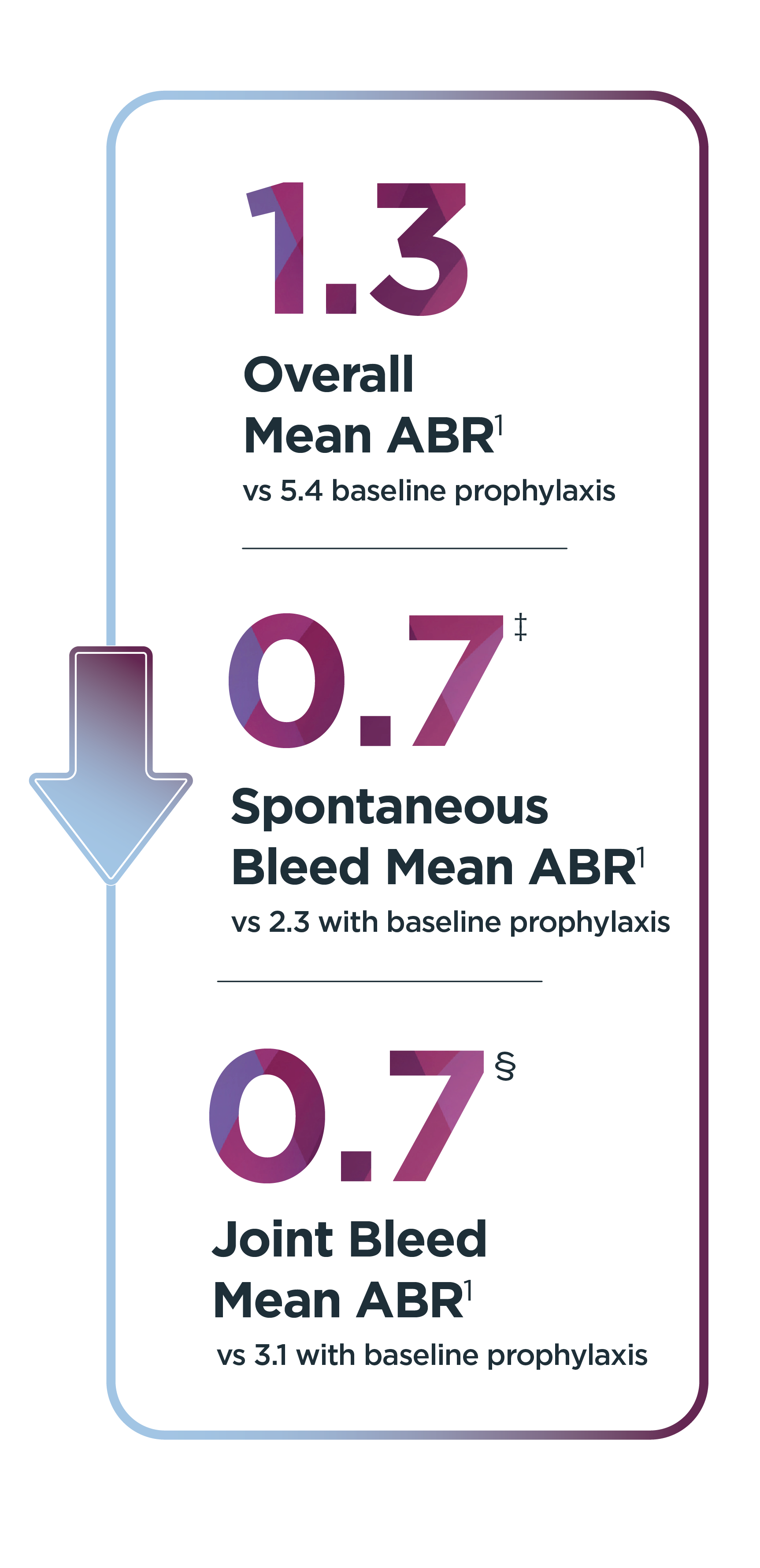 1.3

Overall Mean ABR$^1$

vs 5.4 baseline prophylaxis

0.7$^‡$

Spontaneous Bleed Mean ABR$^1$

vs 2.3 with baseline prophylaxis

0.7$^§$

Joint Bleed Mean ABR$^1$

vs 3.1 with baseline prophylaxis